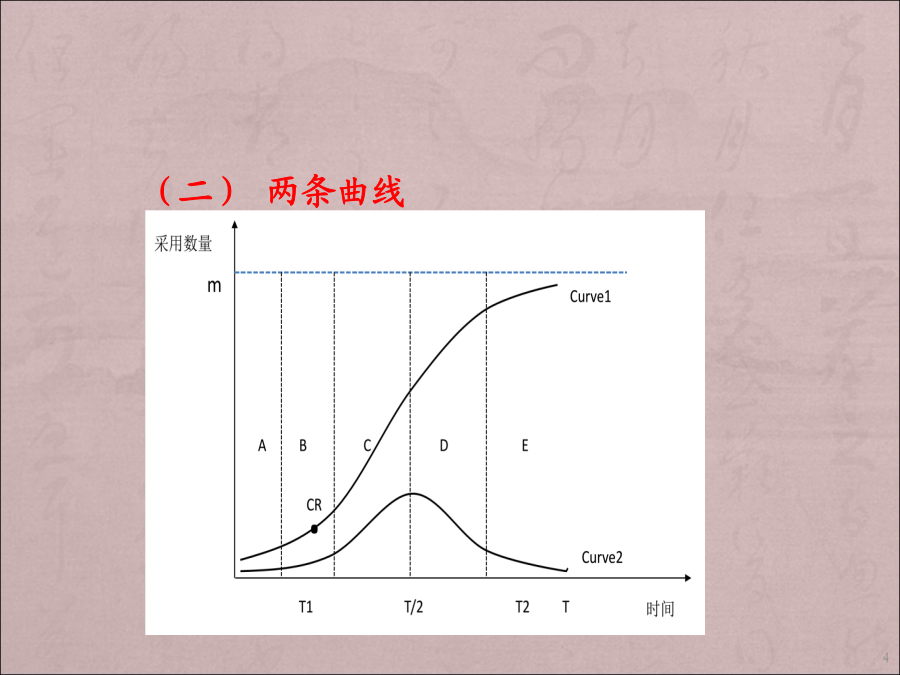 （二） 两条曲线

采用数量

m

Curve1

A B C D E

CR

Curve2

T1 T/2 T2 T 时间

4